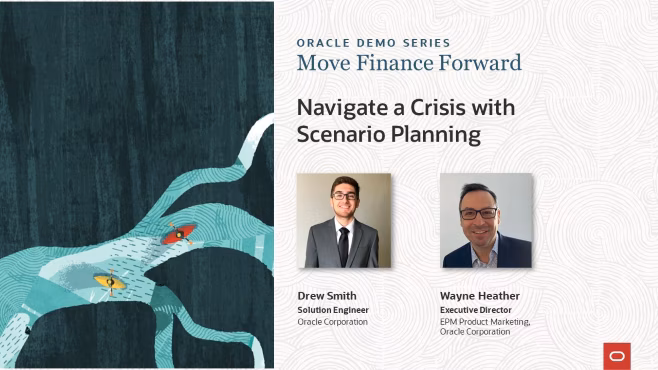 ORACLE DEMO SERIES
Move Finance Forward

Navigate a Crisis with Scenario Planning

Drew Smith
Solution Engineer
Oracle Corporation

Wayne Heather
Executive Director
EPM Product Marketing, Oracle Corporation